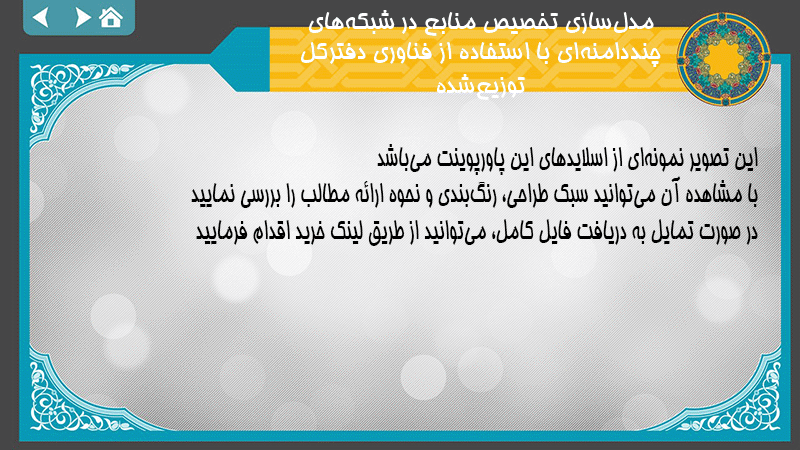 مدل‌سازی تخصیص منابع در شبکه‌های چنددامنه‌ای با استفاده از فناوری دفترکل توزیع‌شده

این تصویر نمونه‌ای از اسلایدهای این پاورپوینت می‌باشد
با مشاهده آن می‌توانید سبک طراحی، رنگ‌بندی و نحوه ارائه مطالب را بررسی نمایید
در صورت تمایل به دریافت فایل کامل، می‌توانید از طریق لینک خرید اقدام فرمایید